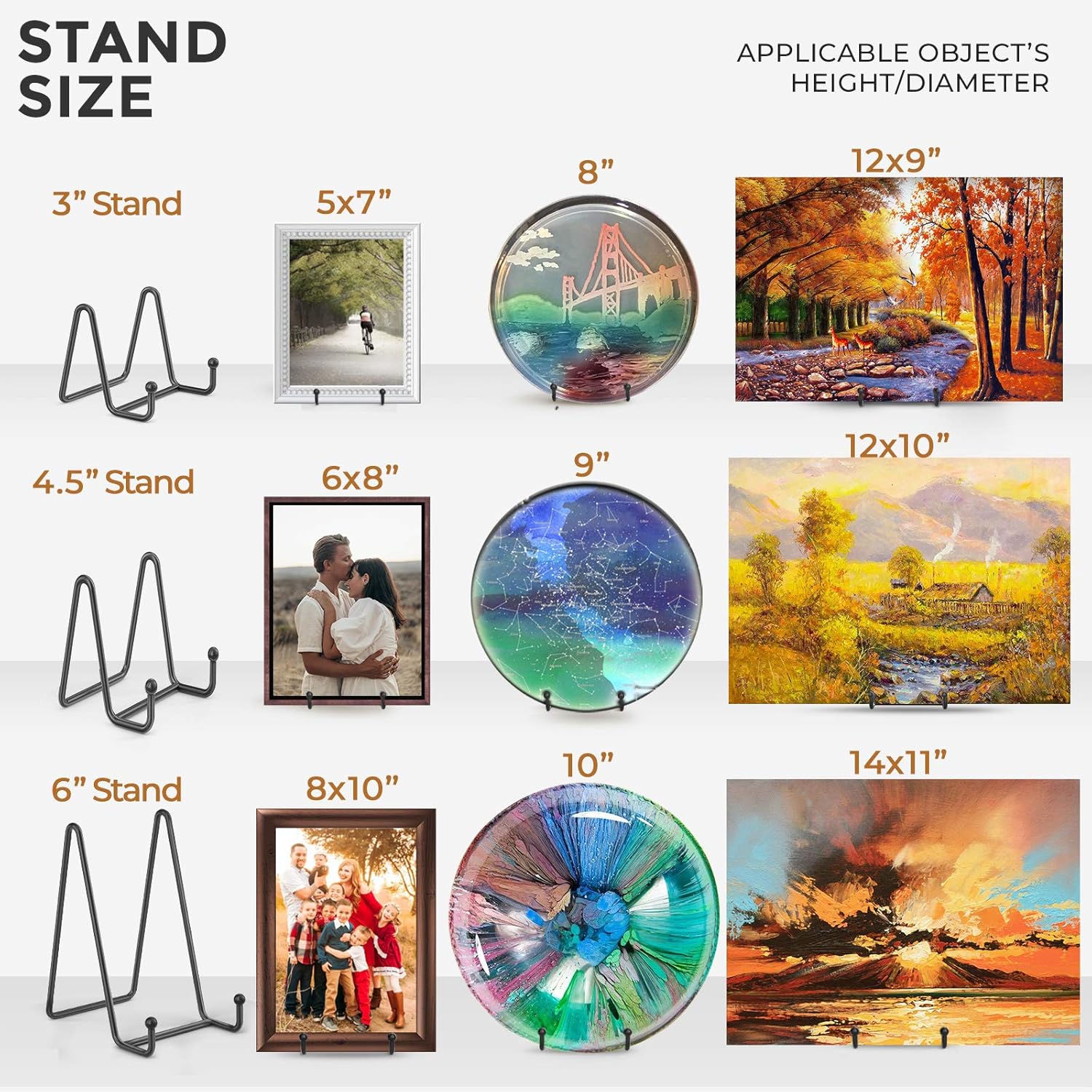 STAND SIZE

APPLICABLE OBJECT'S HEIGHT/DIAMETER

3" Stand

5x7"

8"

12x9"

4.5" Stand

6x8"

9"

12x10"

6" Stand

8x10"

10"

14x11"